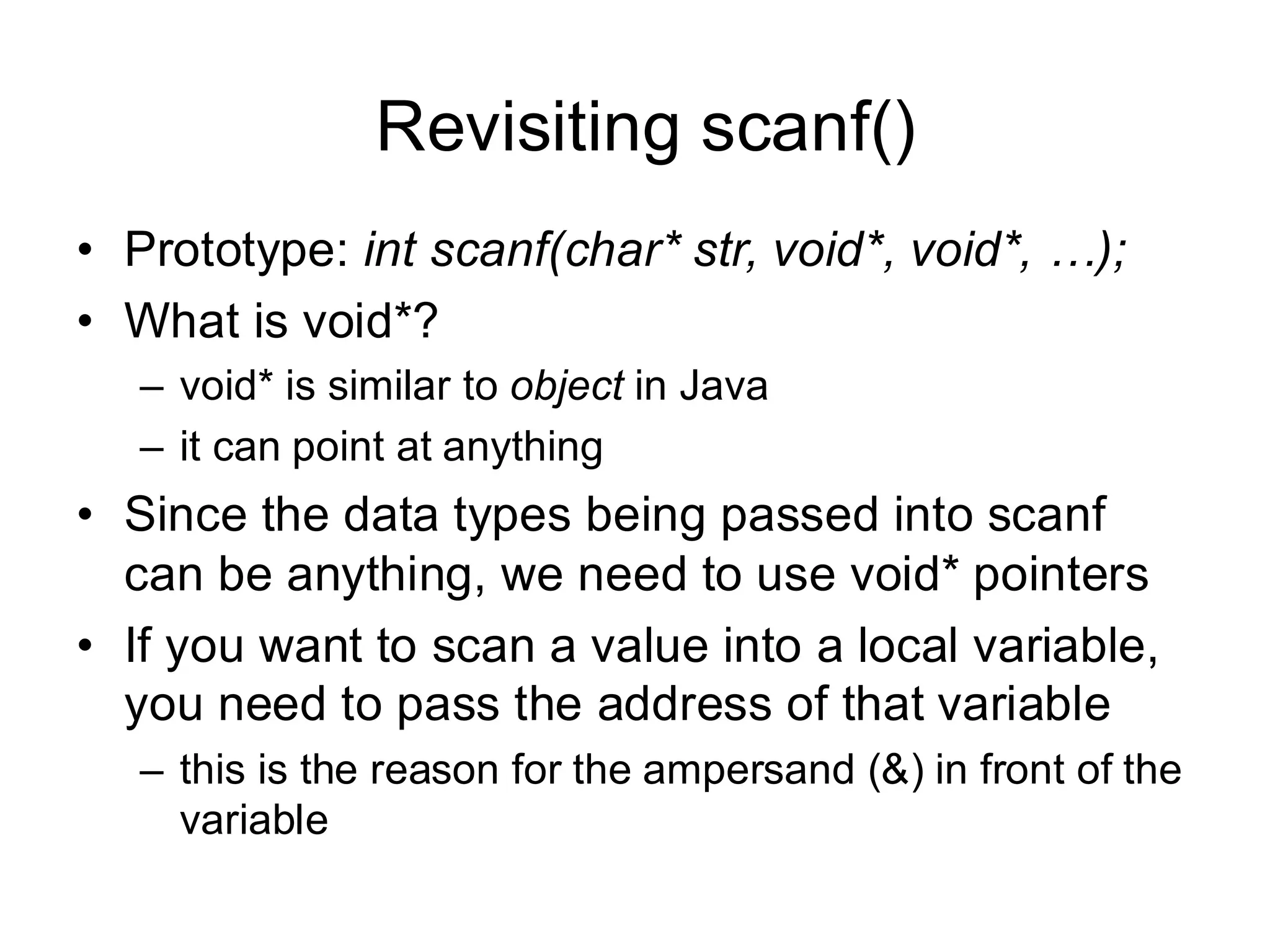 Revisiting scanf()

• Prototype: int scanf(char* str, void*, void*, …);
• What is void*?
– void* is similar to object in Java
– it can point at anything
• Since the data types being passed into scanf can be anything, we need to use void* pointers
• If you want to scan a value into a local variable, you need to pass the address of that variable
– this is the reason for the ampersand (&) in front of the variable